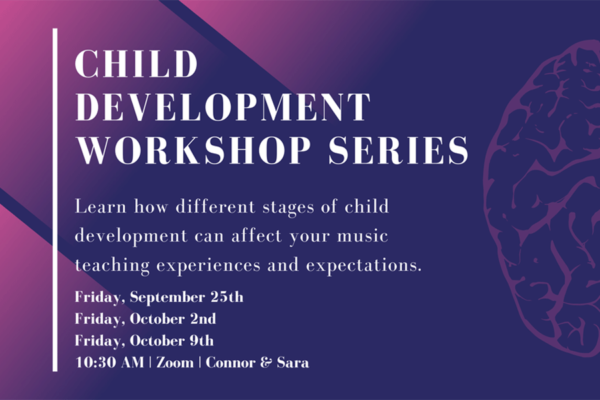 CHILD DEVELOPMENT WORKSHOP SERIES

Learn how different stages of child development can affect your music teaching experiences and expectations.

Friday, September 25th
Friday, October 2nd
Friday, October 9th
10:30 AM | Zoom | Connor & Sara